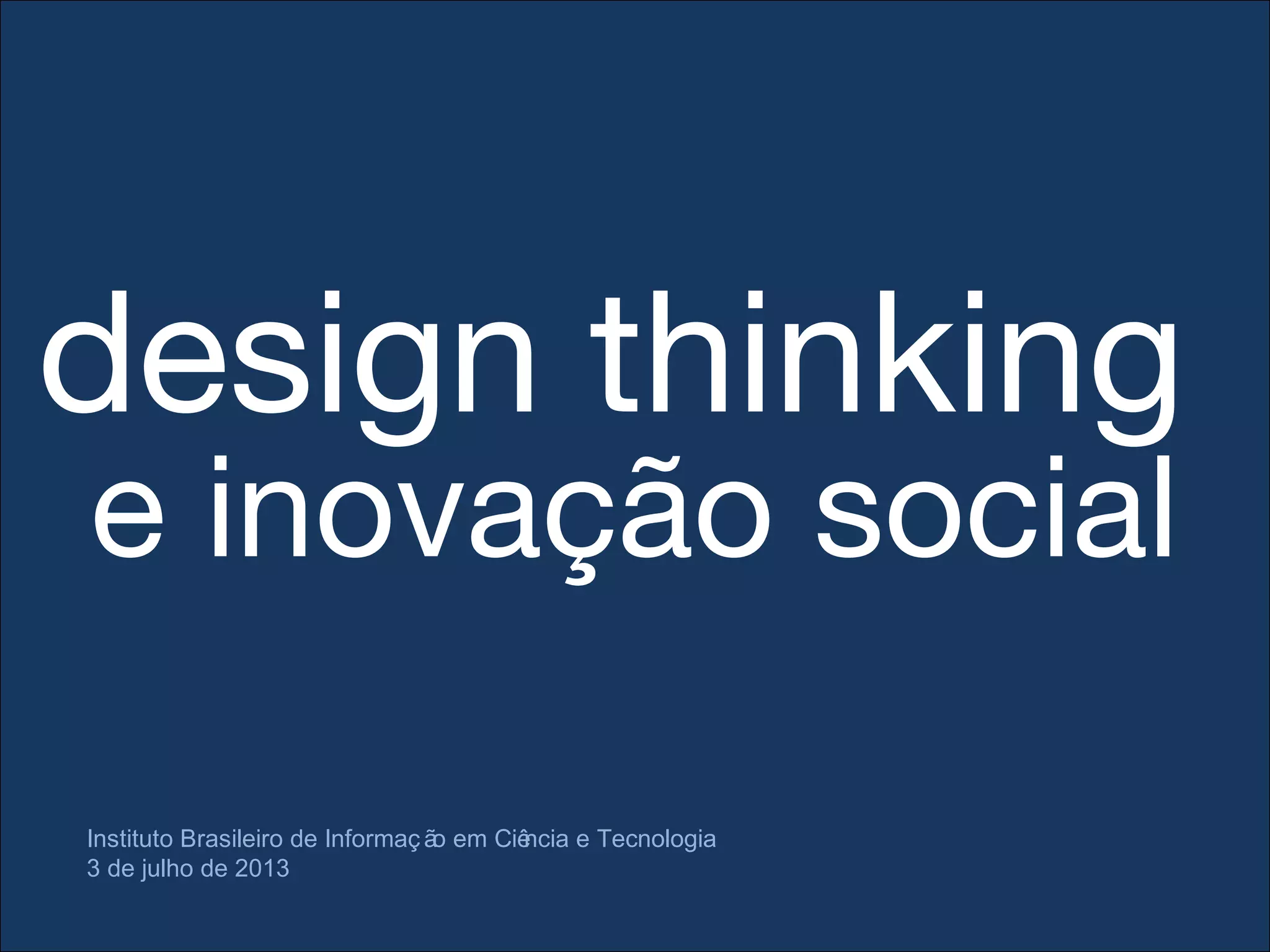 design thinking
e inovação social

Instituto Brasileiro de Informação em Ciência e Tecnologia
3 de julho de 2013